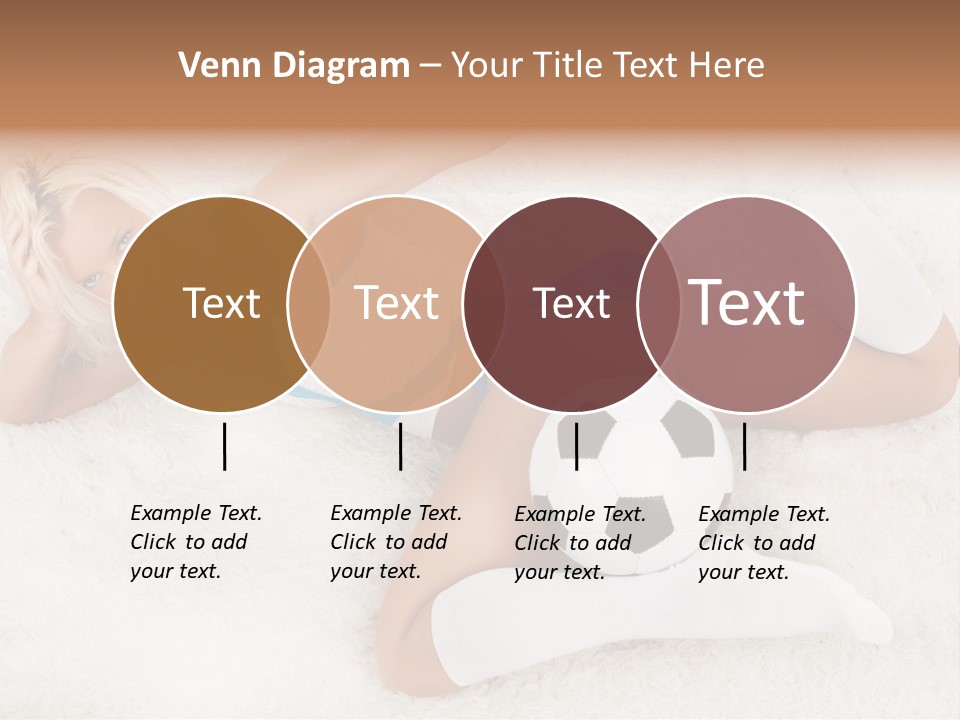 Venn Diagram – Your Title Text Here

Text

Text

Text

Text

Example Text. Click to add your text.

Example Text. Click to add your text.

Example Text. Click to add your text.

Example Text. Click to add your text.